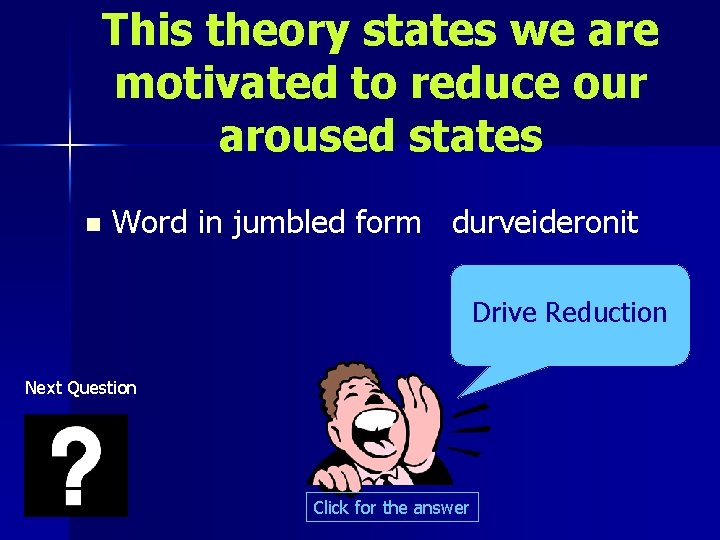 This theory states we are motivated to reduce our aroused states

Word in jumbled form durveideronit

Drive Reduction

Next Question

?

Click for the answer